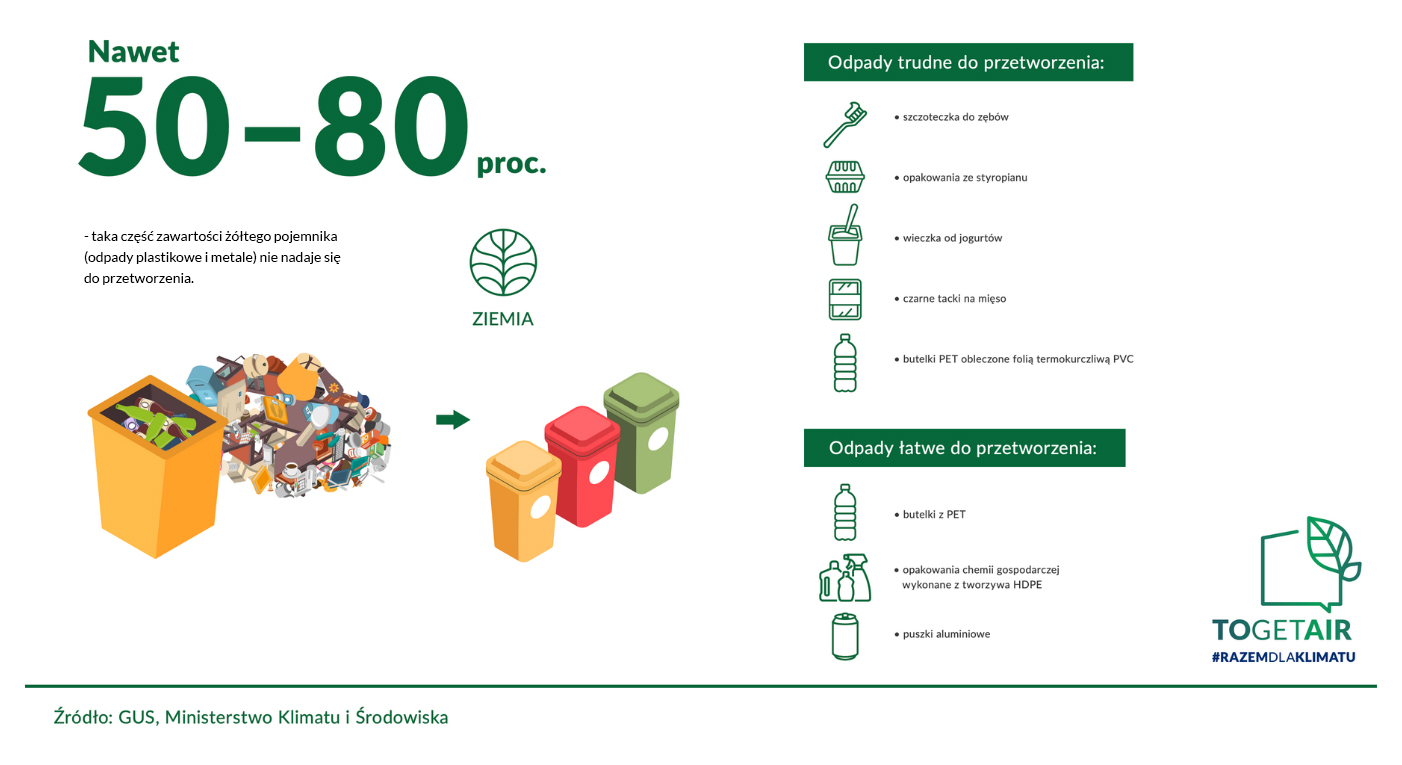 Nawet
50–80 proc.

- taka część zawartości żółtego pojemnika (odpady plastikowe i metale) nie nadaje się do przetworzenia.

ZIEMIA

Odpady trudne do przetworzenia:

• szczoteczka do zębów
• opakowania ze styropianu
• wieczka od jogurtów
• czarne tacki na mięso
• butelki PET obleczone folią termokurczliwą PVC

Odpady łatwe do przetworzenia:

• butelki z PET
• opakowania chemii gospodarczej wykonane z tworzywa HDPE
• puszki aluminiowe

TOGETAIR
#RAZEMDLAKLIMATU

Źródło: GUS, Ministerstwo Klimatu i Środowiska